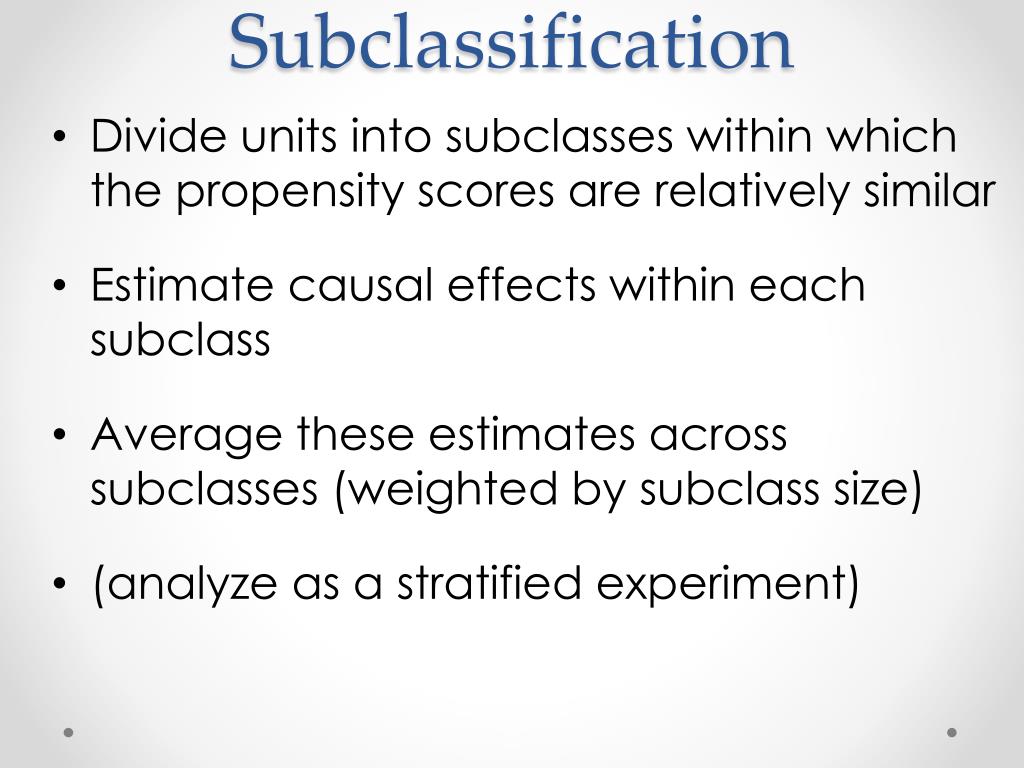 Subclassification

• Divide units into subclasses within which the propensity scores are relatively similar

• Estimate causal effects within each subclass

• Average these estimates across subclasses (weighted by subclass size)

• (analyze as a stratified experiment)